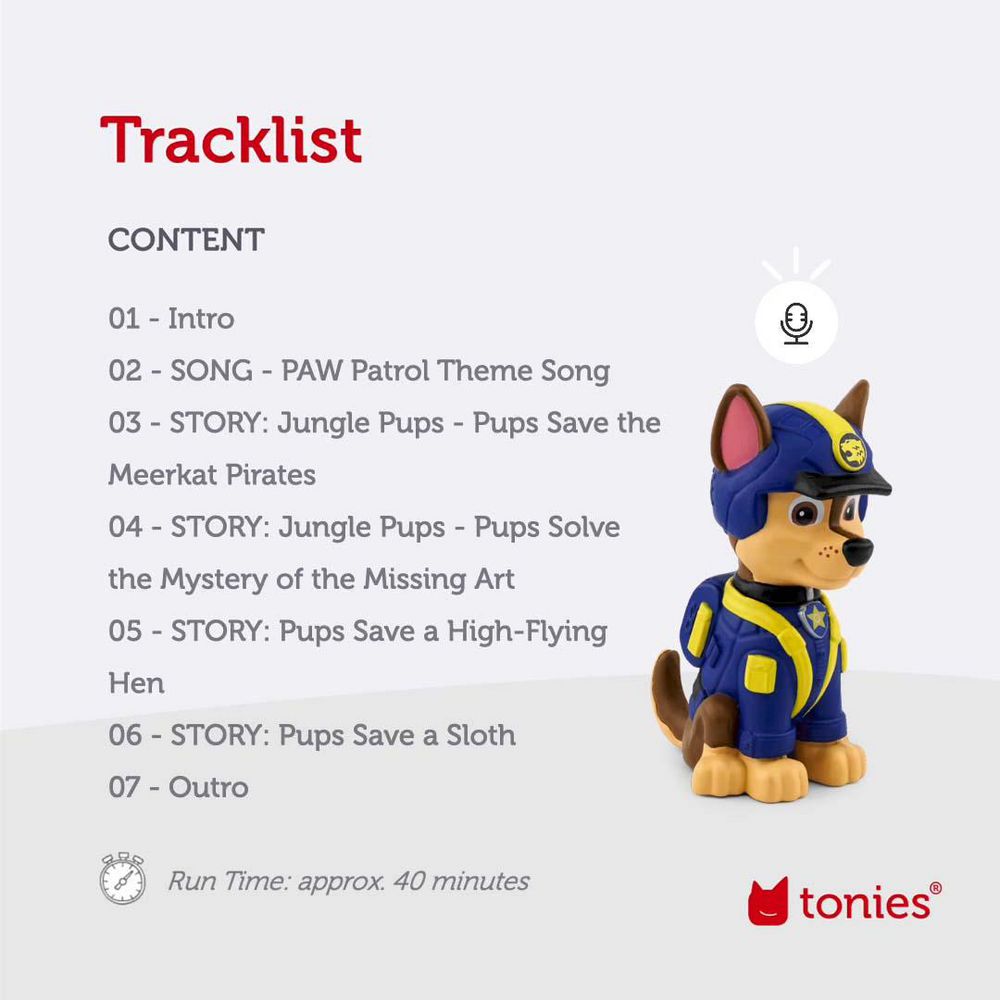 Tracklist

CONTENT

01 - Intro

02 - SONG - PAW Patrol Theme Song

03 - STORY: Jungle Pups - Pups Save the Meerkat Pirates

04 - STORY: Jungle Pups - Pups Solve the Mystery of the Missing Art

05 - STORY: Pups Save a High-Flying Hen

06 - STORY: Pups Save a Sloth

07 - Outro

Run Time: approx. 40 minutes

tonies®